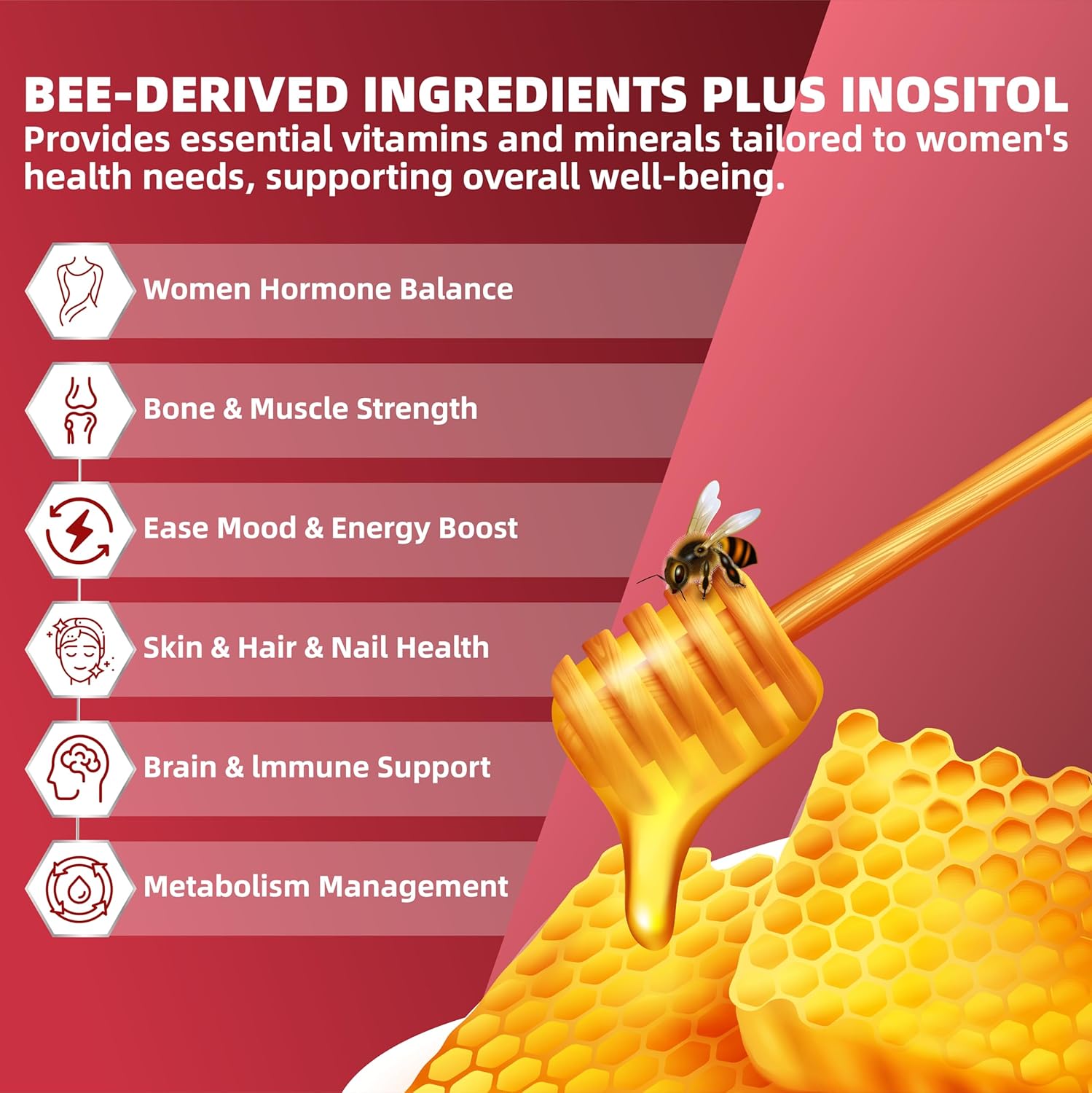 BEE-DERIVED INGREDIENTS PLUS INOSITOL
Provides essential vitamins and minerals tailored to women's health needs, supporting overall well-being.

Women Hormone Balance

Bone & Muscle Strength

Ease Mood & Energy Boost

Skin & Hair & Nail Health

Brain & lmmune Support

Metabolism Management